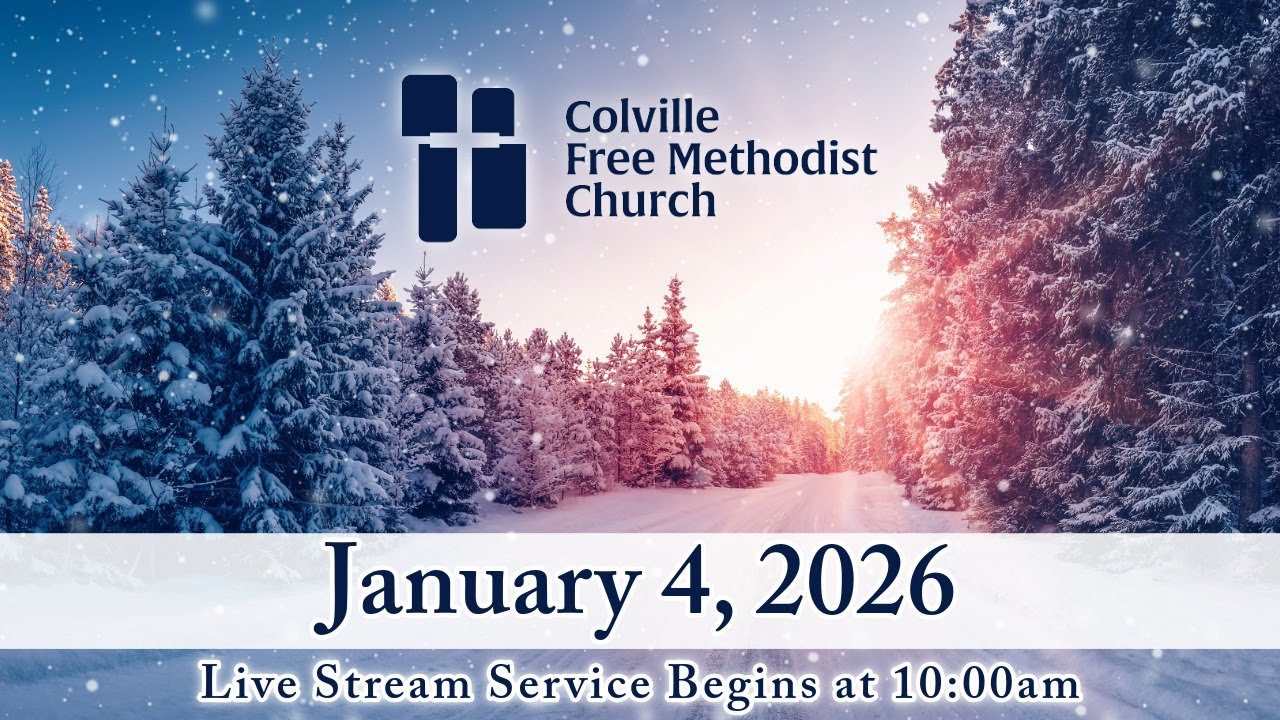 Colville Free Methodist Church

January 4, 2026

Live Stream Service Begins at 10:00am